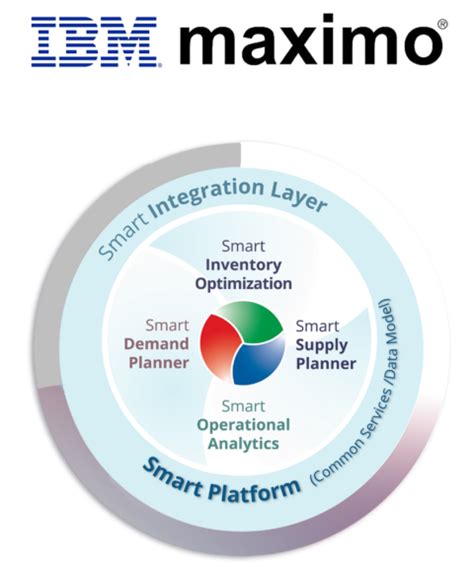 IBM maximo®

Smart Integration Layer

Smart
Inventory
Optimization

Smart
Demand
Planner

Smart
Supply
Planner

Smart
Operational
Analytics

Smart Platform (Common Services /Data Model)